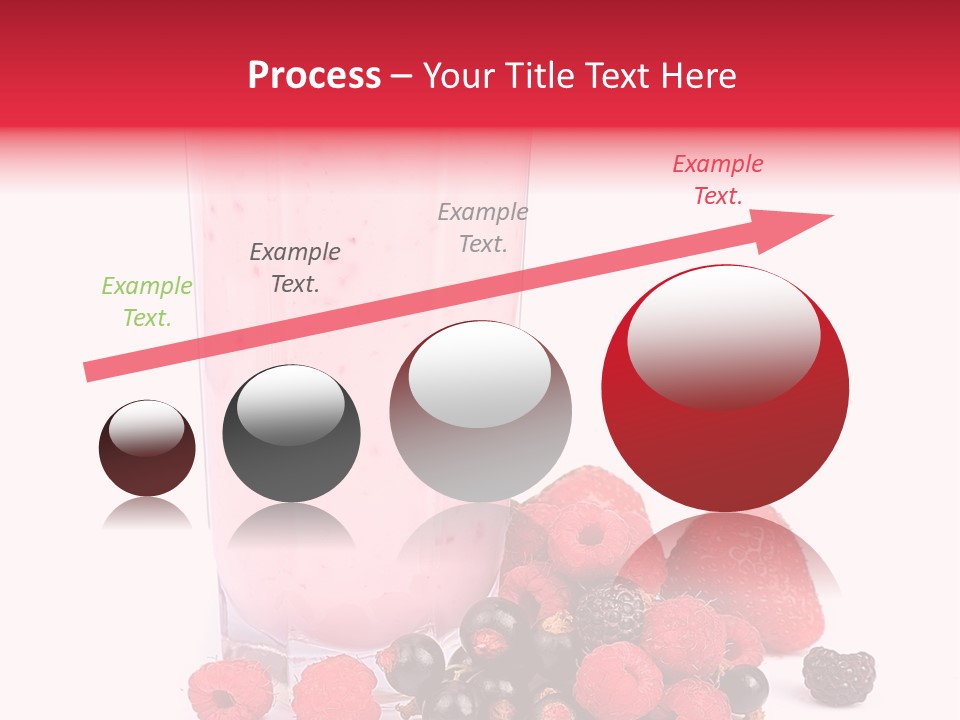 Process – Your Title Text Here

Example Text.

Example Text.

Example Text.

Example Text.